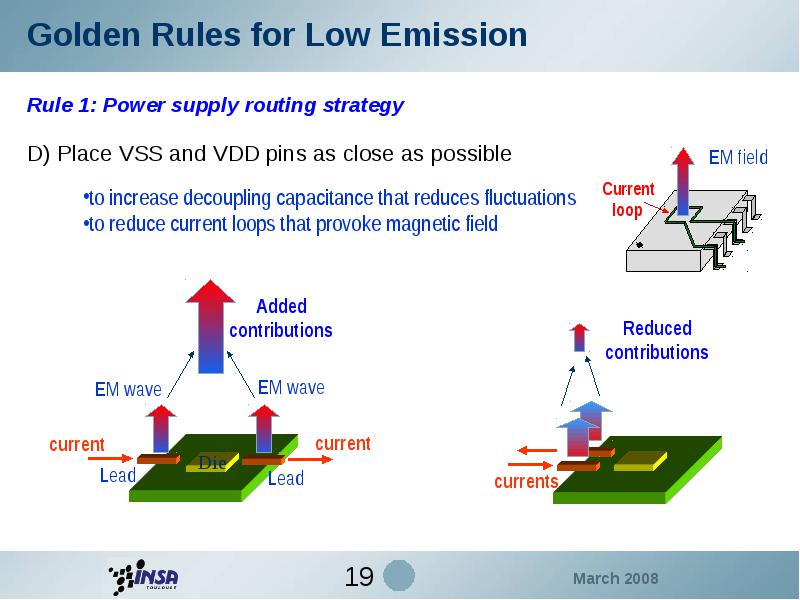 Golden Rules for Low Emission

Rule 1: Power supply routing strategy

D) Place VSS and VDD pins as close as possible

•to increase decoupling capacitance that reduces fluctuations
•to reduce current loops that provoke magnetic field

EM field
Current loop

Added contributions

EM wave
EM wave
current
current
Lead
Die
Lead

Reduced contributions

currents

INSA TOULOUSE

19

March 2008